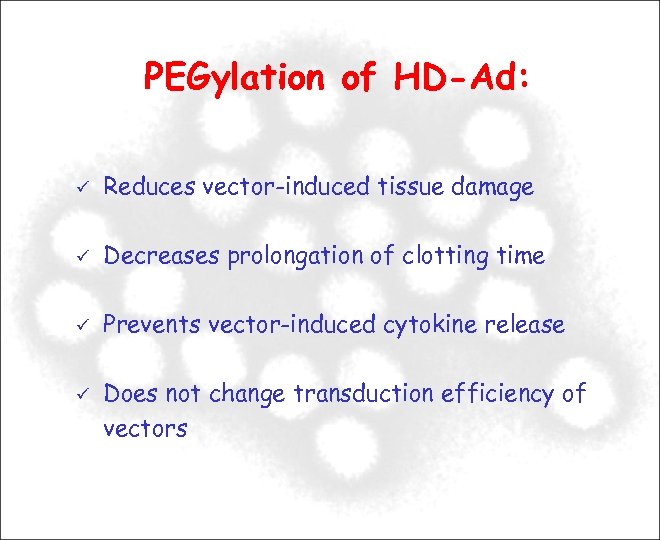 PEGylation of HD-Ad:

✓ Reduces vector-induced tissue damage

✓ Decreases prolongation of clotting time

✓ Prevents vector-induced cytokine release

✓ Does not change transduction efficiency of vectors